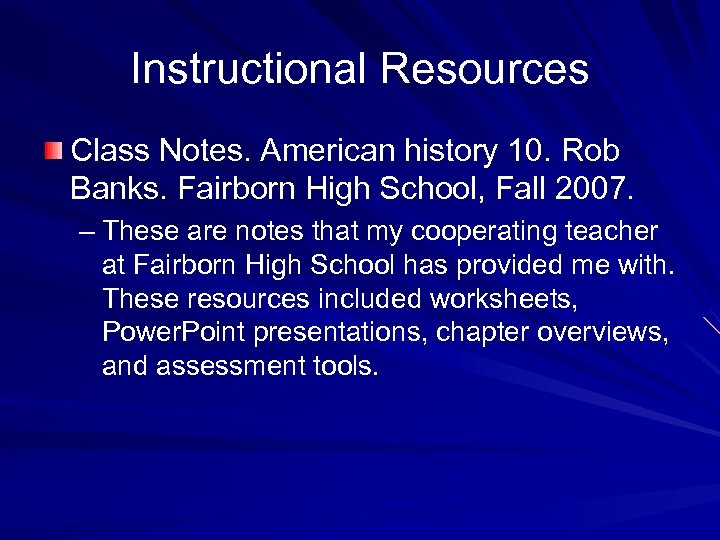 Instructional Resources

Class Notes. American history 10. Rob Banks. Fairborn High School, Fall 2007.

– These are notes that my cooperating teacher at Fairborn High School has provided me with. These resources included worksheets, PowerPoint presentations, chapter overviews, and assessment tools.